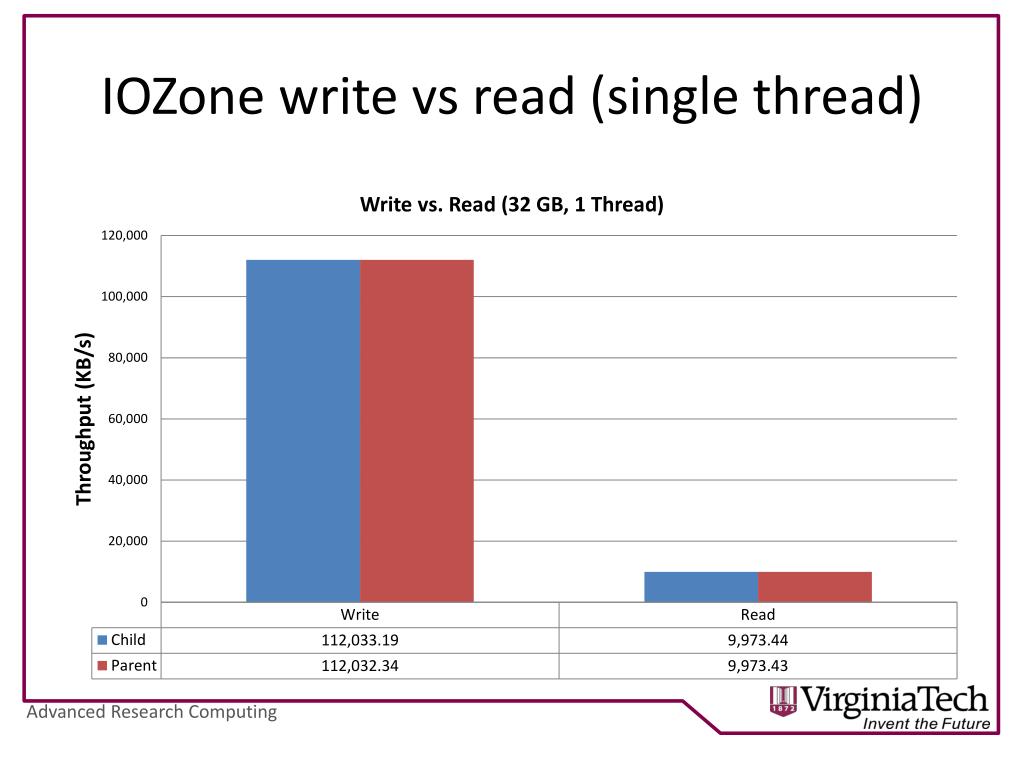 IOZone write vs read (single thread)

Write vs. Read (32 GB, 1 Thread)

Throughput (KB/s)

120,000
100,000
80,000
60,000
40,000
20,000
0

| | Write | Read |
|---|---|---|
| Child | 112,033.19 | 9,973.44 |
| Parent | 112,032.34 | 9,973.43 |

Advanced Research Computing

1872 VirginiaTech
Invent the Future